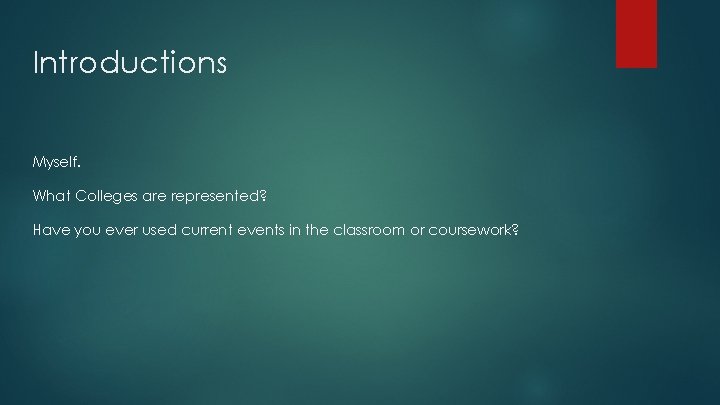 Introductions

Myself.

What Colleges are represented?

Have you ever used current events in the classroom or coursework?